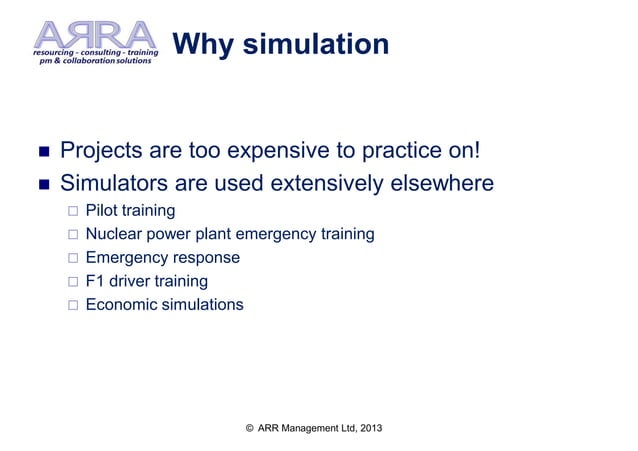 ARRA
resourcing - consulting - training
pm & collaboration solutions

Why simulation

■ Projects are too expensive to practice on!
■ Simulators are used extensively elsewhere
□ Pilot training
□ Nuclear power plant emergency training
□ Emergency response
□ F1 driver training
□ Economic simulations

© ARR Management Ltd, 2013